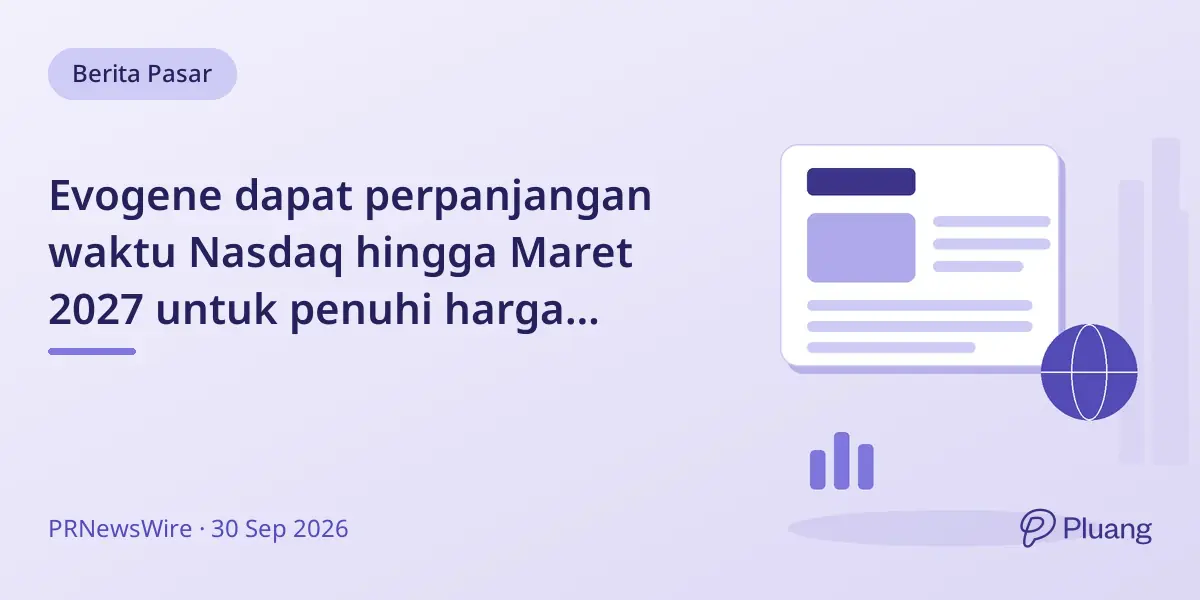 Berita Pasar

Evogene dapat perpanjangan waktu Nasdaq hingga Maret 2027 untuk penuhi harga...

PRNewsWire · 30 Sep 2026

Pluang